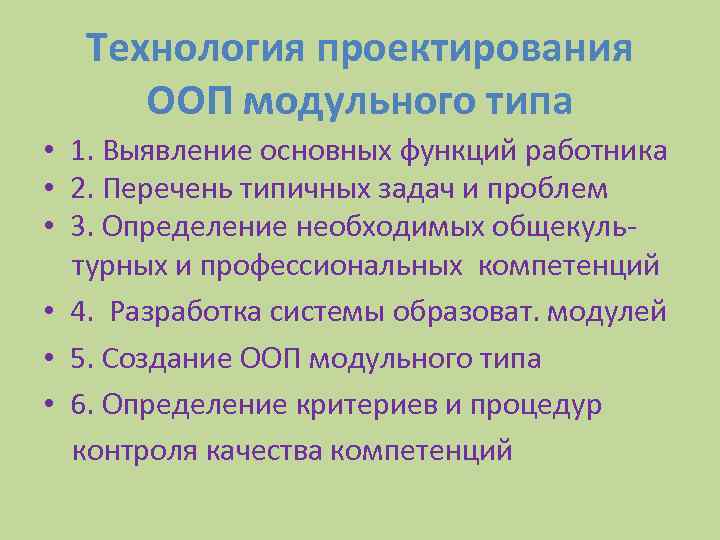 Технология проектирования ООП модульного типа

• 1. Выявление основных функций работника
• 2. Перечень типичных задач и проблем
• 3. Определение необходимых общекультурных и профессиональных компетенций
• 4. Разработка системы образоват. модулей
• 5. Создание ООП модульного типа
• 6. Определение критериев и процедур контроля качества компетенций